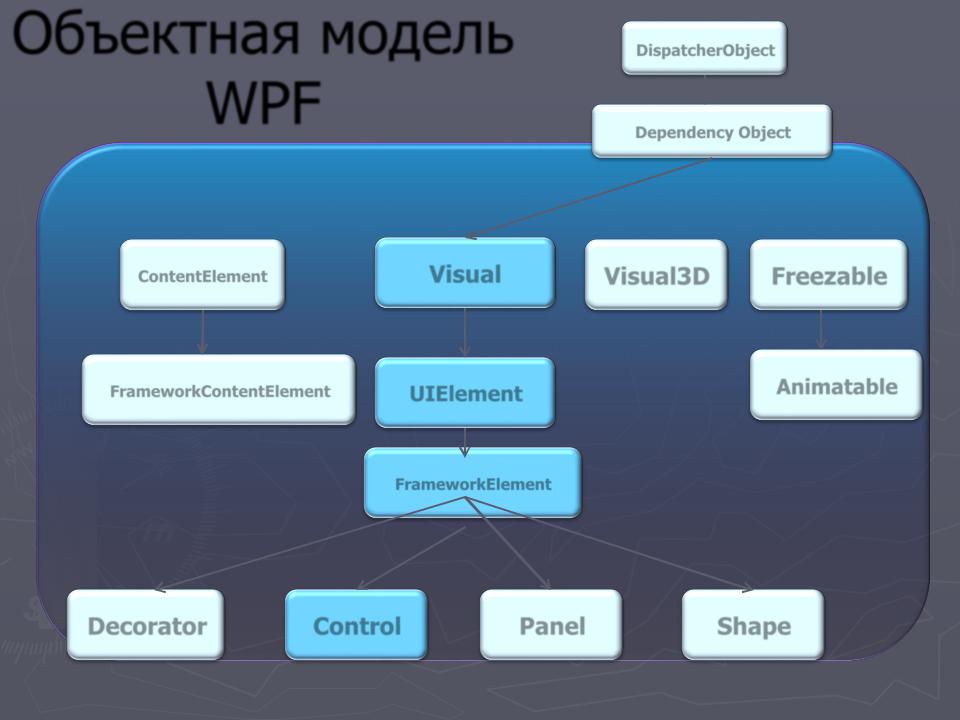 Объектная модель WPF

DispatcherObject

Dependency Object

ContentElement

Visual

Visual3D

Freezable

FrameworkContentElement

UIElement

Animatable

FrameworkElement

Decorator

Control

Panel

Shape